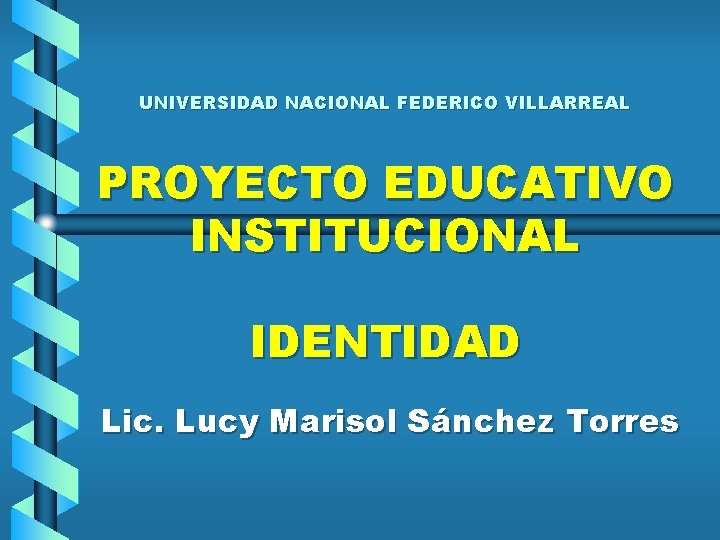 UNIVERSIDAD NACIONAL FEDERICO VILLARREAL

PROYECTO EDUCATIVO INSTITUCIONAL

IDENTIDAD

Lic. Lucy Marisol Sánchez Torres